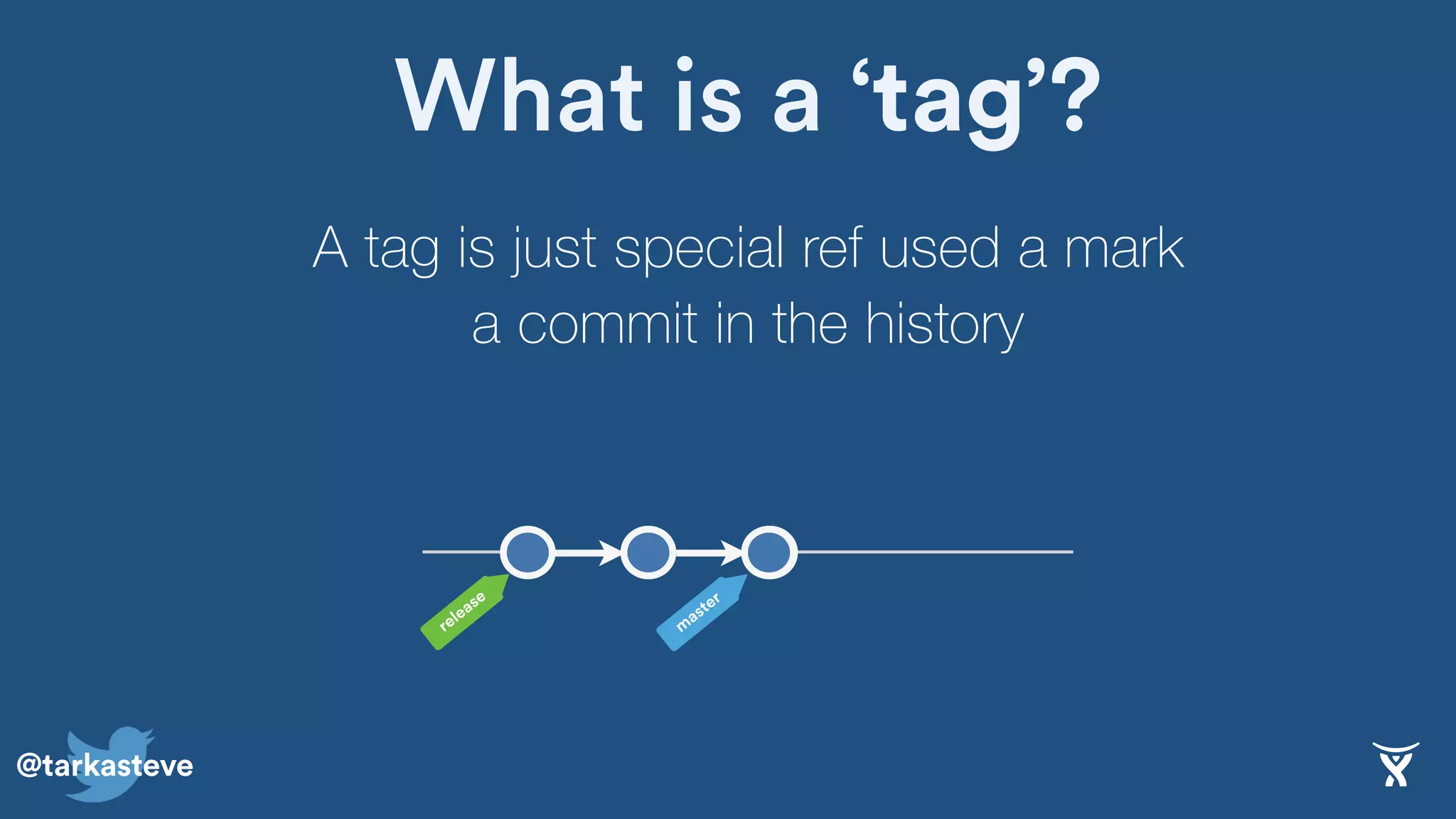 What is a ‘tag’?

A tag is just special ref used a mark a commit in the history

release

master

@tarkasteve